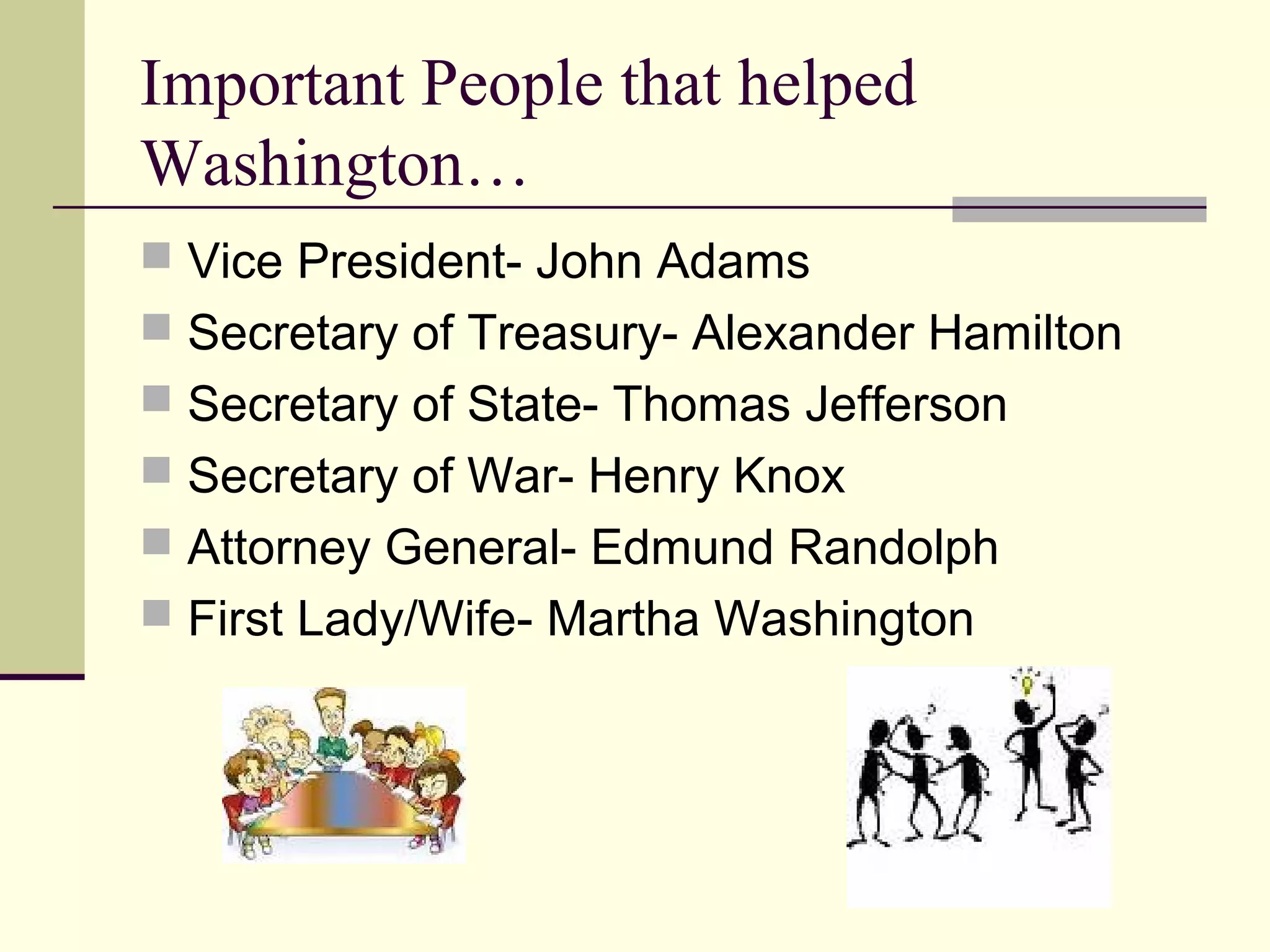 Important People that helped Washington…

- Vice President- John Adams
- Secretary of Treasury- Alexander Hamilton
- Secretary of State- Thomas Jefferson
- Secretary of War- Henry Knox
- Attorney General- Edmund Randolph
- First Lady/Wife- Martha Washington